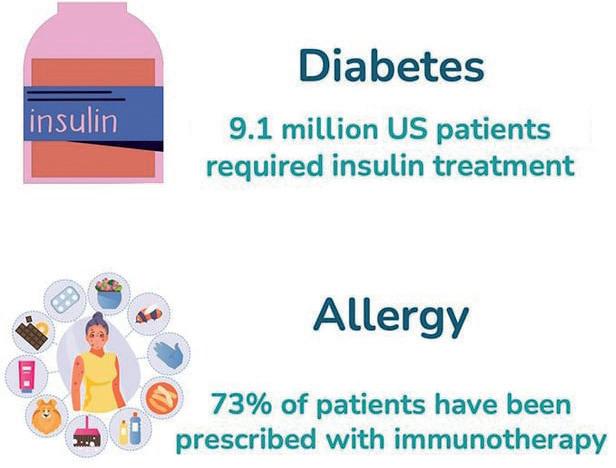 insulin

Diabetes

9.1 million US patients required insulin treatment

Allergy

73% of patients have been prescribed with immunotherapy